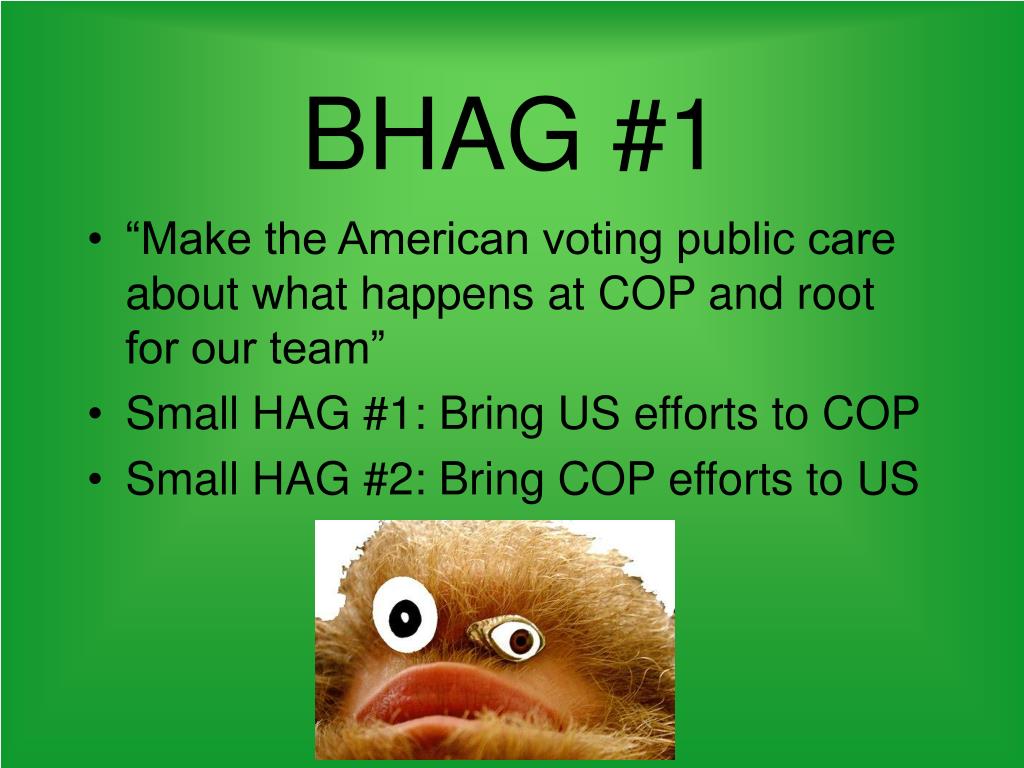 BHAG #1

• “Make the American voting public care about what happens at COP and root for our team”
• Small HAG #1: Bring US efforts to COP
• Small HAG #2: Bring COP efforts to US